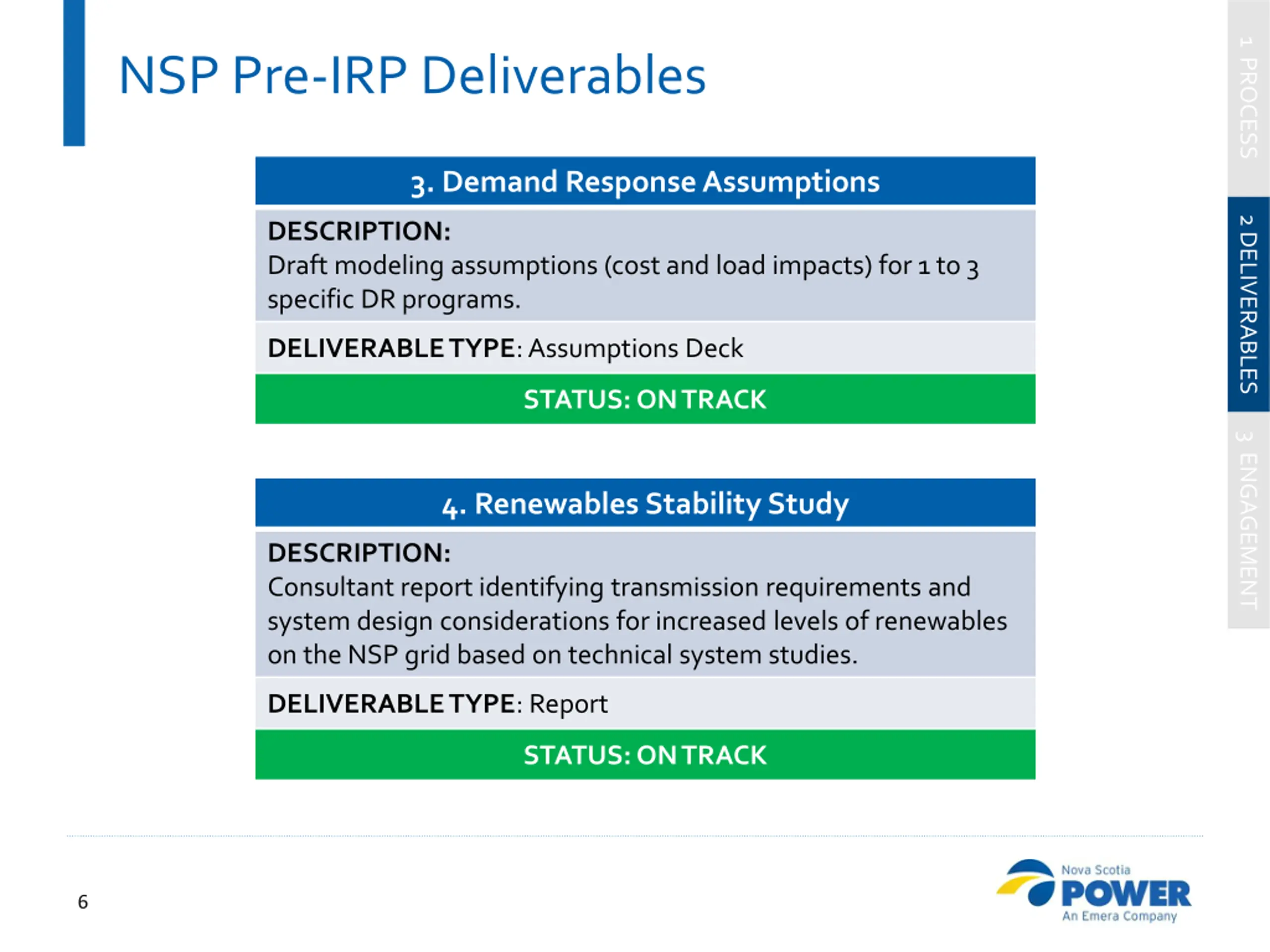 NSP Pre-IRP Deliverables

1 PROCESS

2 DELIVERABLES

3 ENGAGEMENT

3. Demand Response Assumptions

DESCRIPTION:
Draft modeling assumptions (cost and load impacts) for 1 to 3 specific DR programs.

DELIVERABLE TYPE: Assumptions Deck

STATUS: ON TRACK

4. Renewables Stability Study

DESCRIPTION:
Consultant report identifying transmission requirements and system design considerations for increased levels of renewables on the NSP grid based on technical system studies.

DELIVERABLE TYPE: Report

STATUS: ON TRACK

6

Nova Scotia POWER An Emera Company